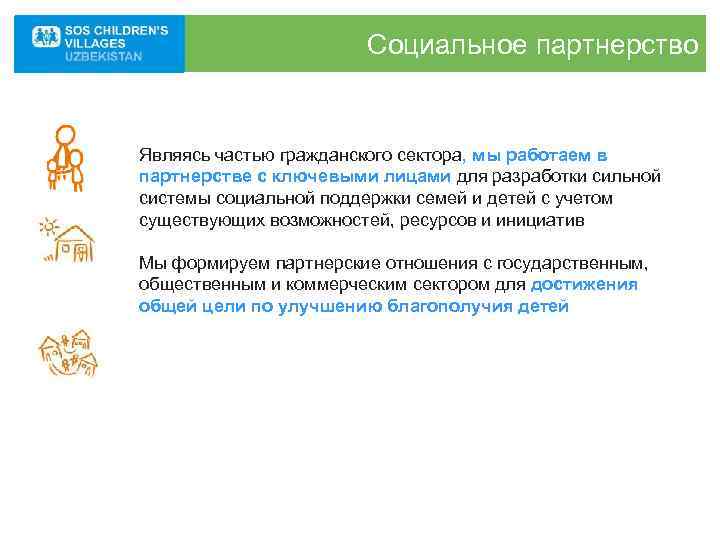 SOS CHILDREN'S VILLAGES UZBEKISTAN

Социальное партнерство

Являясь частью гражданского сектора, мы работаем в партнерстве с ключевыми лицами для разработки сильной системы социальной поддержки семей и детей с учетом существующих возможностей, ресурсов и инициатив

Мы формируем партнерские отношения с государственным, общественным и коммерческим сектором для достижения общей цели по улучшению благополучия детей